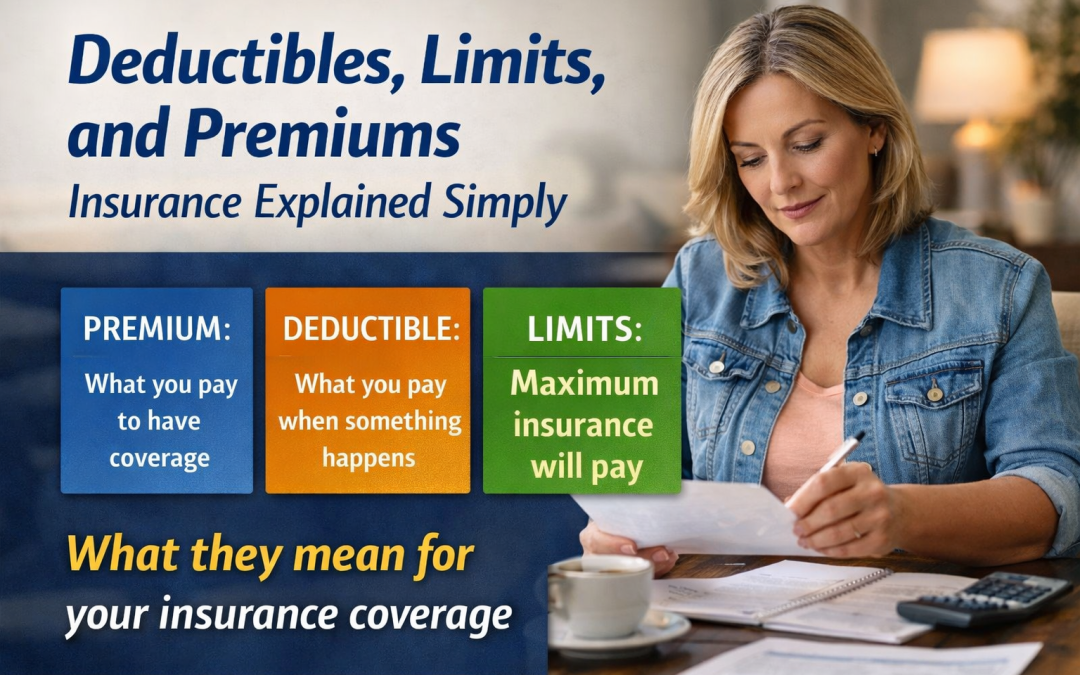 Deductibles, Limits, and Premiums
Insurance Explained Simply

PREMIUM:
What you pay to have coverage

DEDUCTIBLE:
What you pay when something happens

LIMITS:
Maximum insurance will pay

What they mean for your insurance coverage